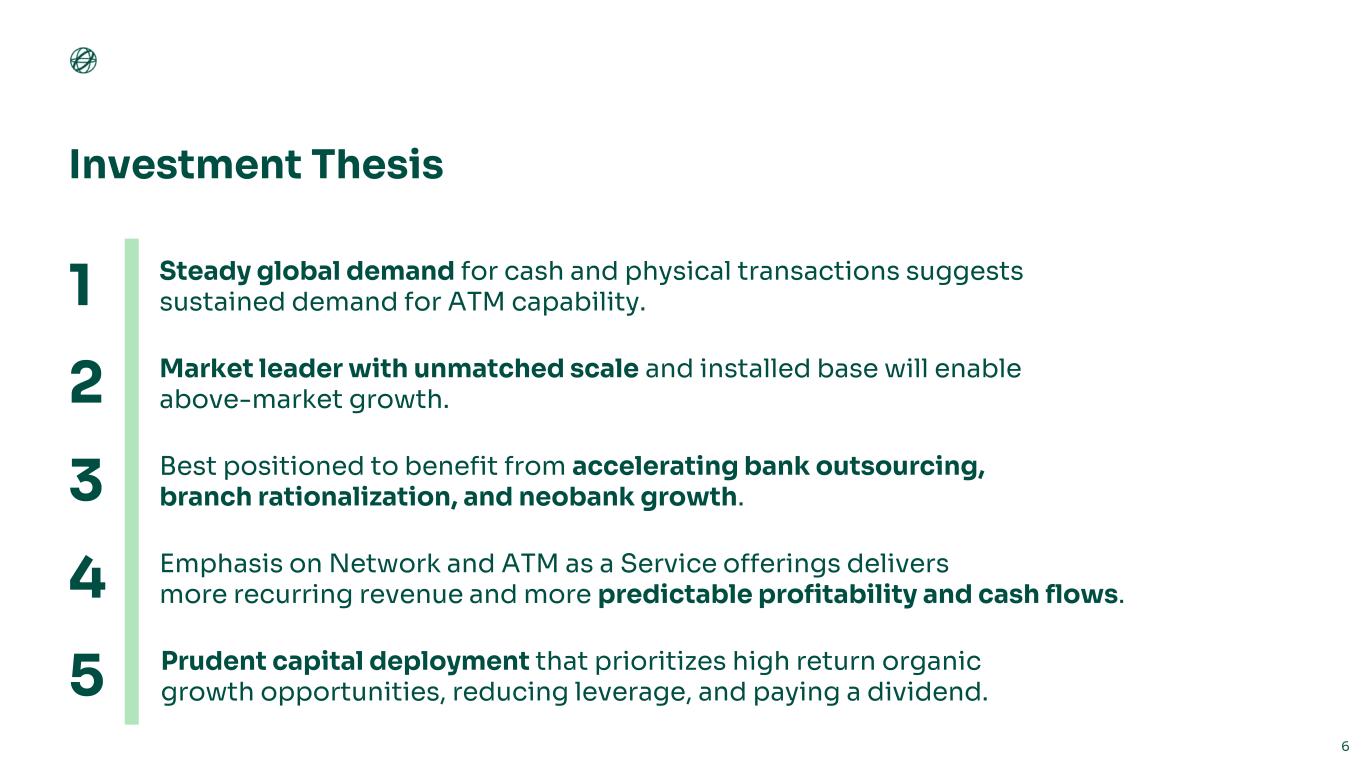 Investment Thesis

1 Steady global demand for cash and physical transactions suggests sustained demand for ATM capability.

2 Market leader with unmatched scale and installed base will enable above-market growth.

3 Best positioned to benefit from accelerating bank outsourcing, branch rationalization, and neobank growth.

4 Emphasis on Network and ATM as a Service offerings delivers more recurring revenue and more predictable profitability and cash flows.

5 Prudent capital deployment that prioritizes high return organic growth opportunities, reducing leverage, and paying a dividend.

6